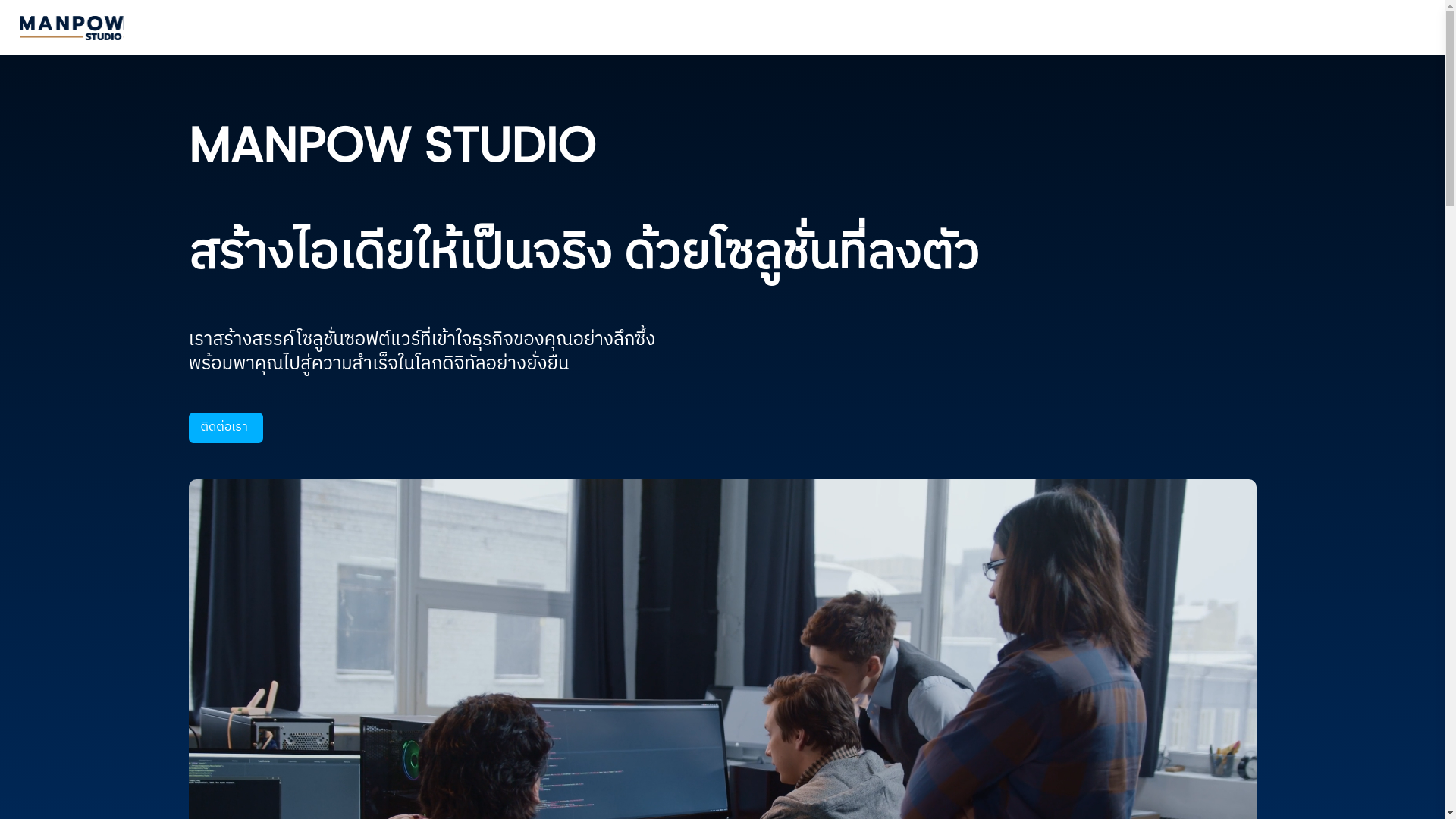 MANPOW STUDIO

MANPOW STUDIO

สร้างไอเดียให้เป็นจริง ด้วยโซลูชั่นที่ลงตัว

เราสร้างสรรค์โซลูชั่นซอฟต์แวร์ที่เข้าใจธุรกิจของคุณอย่างลึกซึ้ง พร้อมพาคุณไปสู่ความสำเร็จในโลกดิจิทัลอย่างยั่งยืน

ติดต่อเรา